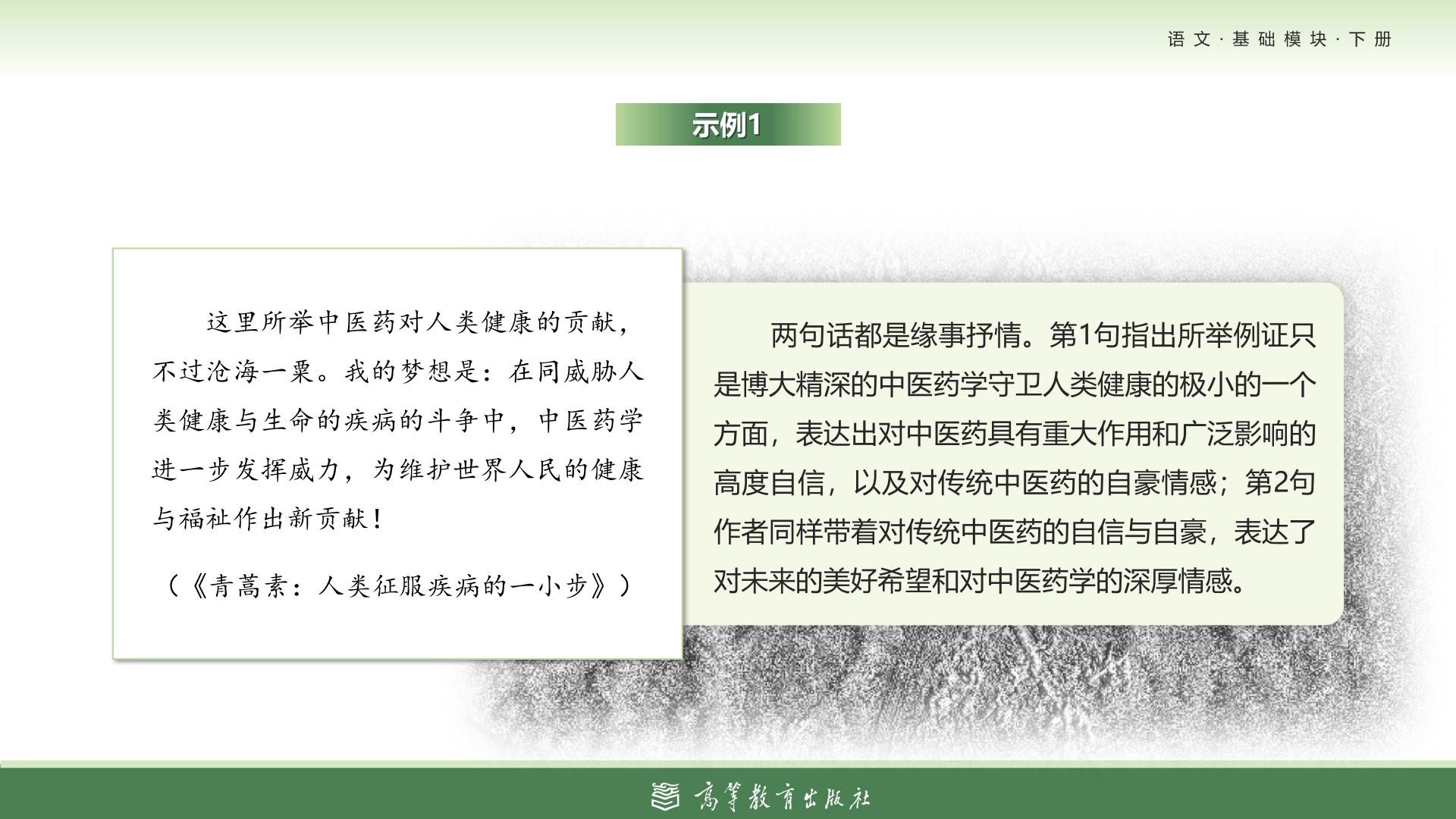 语文·基础模块·下册

示例1

这里所举中医药对人类健康的贡献，不过沧海一粟。我的梦想是：在同威胁人类健康与生命的疾病的斗争中，中医药学进一步发挥威力，为维护世界人民的健康与福祉作出新贡献！

（《青蒿素：人类征服疾病的一小步》）

两句话都是缘事抒情。第1句指出所举例证只是博大精深的中医药学守卫人类健康的极小的一个方面，表达出对中医药具有重大作用和广泛影响的高度自信，以及对传统中医药的自豪情感；第2句作者同样带着对传统中医药的自信与自豪，表达了对未来的美好希望和对中医药学的深厚情感。

高等教育出版社